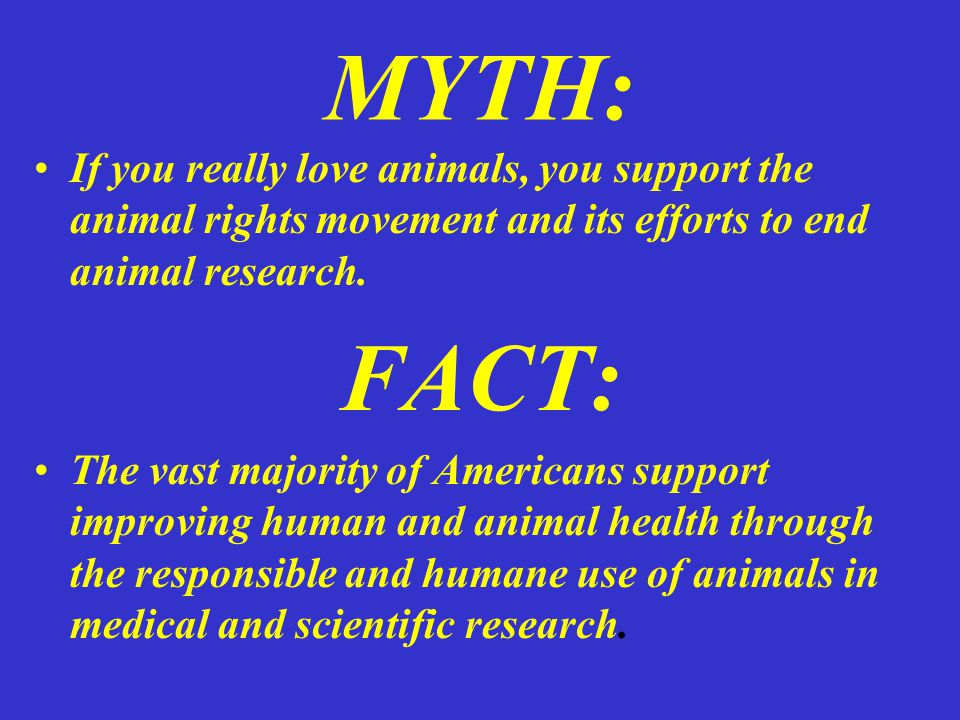 MYTH:

• If you really love animals, you support the animal rights movement and its efforts to end animal research.

FACT:

• The vast majority of Americans support improving human and animal health through the responsible and humane use of animals in medical and scientific research.